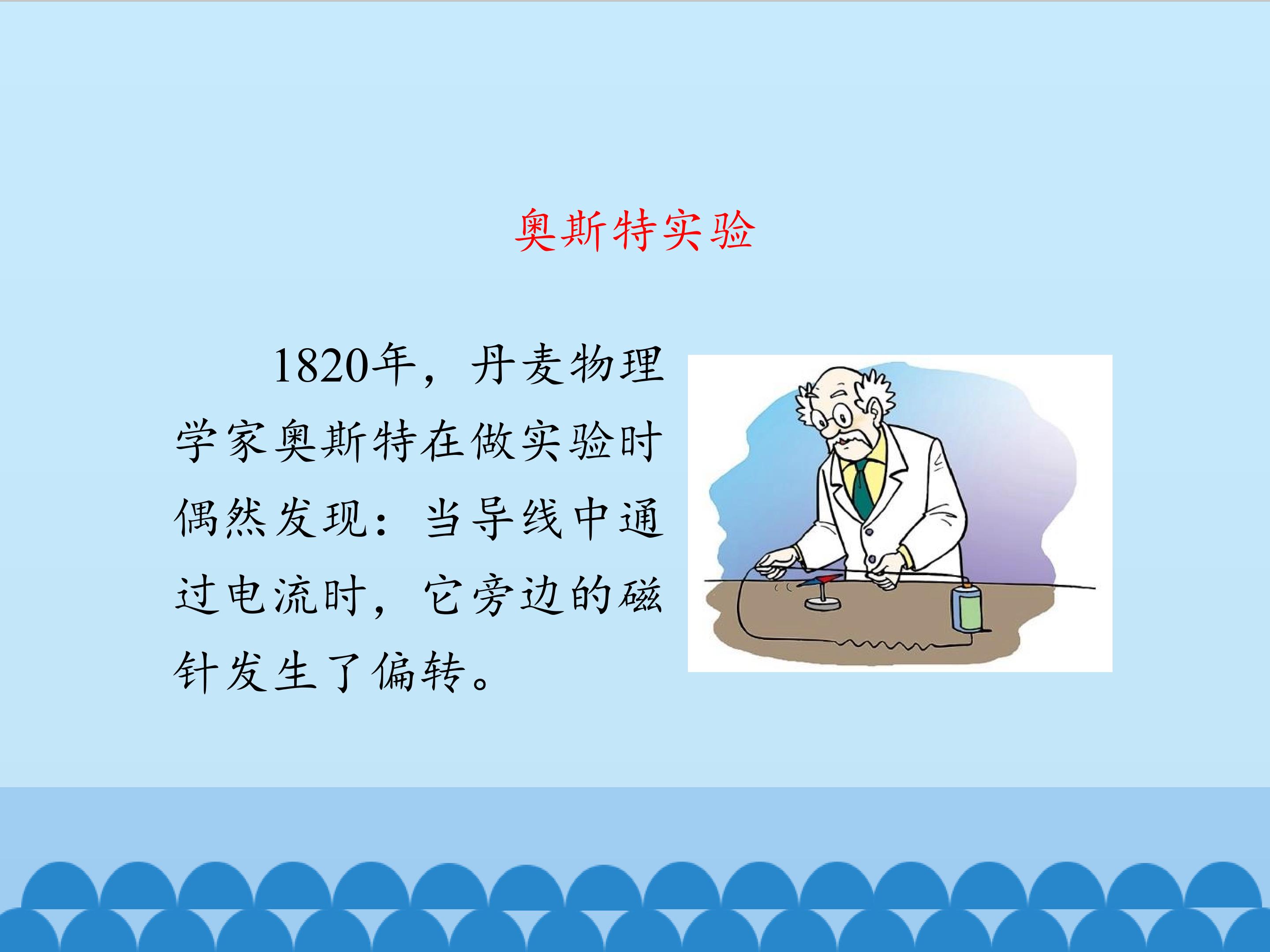 奥斯特实验

1820年，丹麦物理学家奥斯特在做实验时偶然发现：当导线中通过电流时，它旁边的磁针发生了偏转。